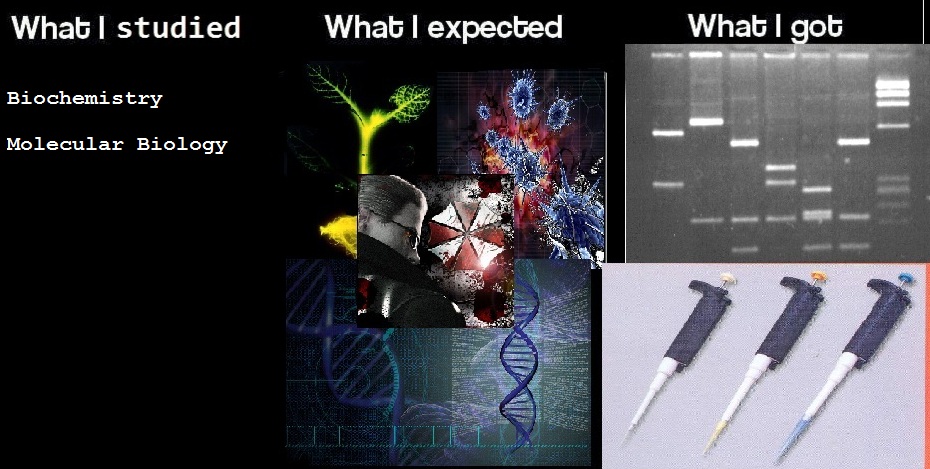 What I studied

Biochemistry

Molecular Biology

What I expected

What I got